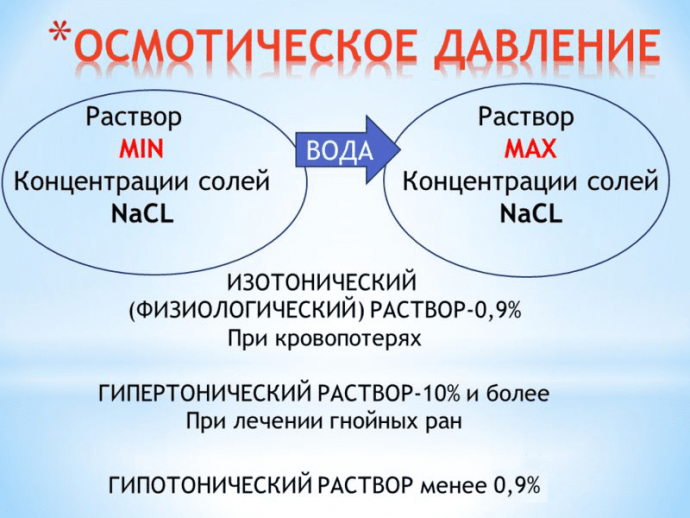 *ОСМОТИЧЕСКОЕ ДАВЛЕНИЕ

Раствор
MIN
Концентрации солей
NaCL

ВОДА

Раствор
MAX
Концентрации солей
NaCL

ИЗОТОНИЧЕСКИЙ (ФИЗИОЛОГИЧЕСКИЙ) РАСТВОР-0,9%
При кровопотерях

ГИПЕРТОНИЧЕСКИЙ РАСТВОР-10% и более
При лечении гнойных ран

ГИПОТОНИЧЕСКИЙ РАСТВОР менее 0,9%